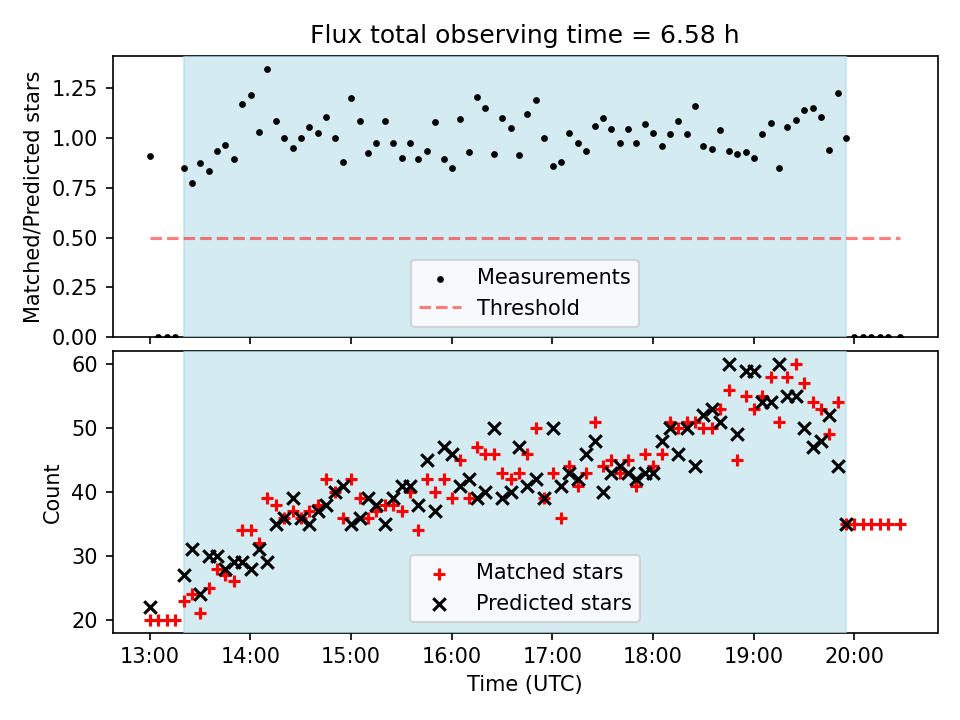 Flux total observing time = 6.58 h

Matched/Predicted stars

1.25
1.00
0.75
0.50
0.25
0.00

Measurements
Threshold

Count

60
50
40
30
20

Matched stars
Predicted stars

13:00 14:00 15:00 16:00 17:00 18:00 19:00 20:00

Time (UTC)